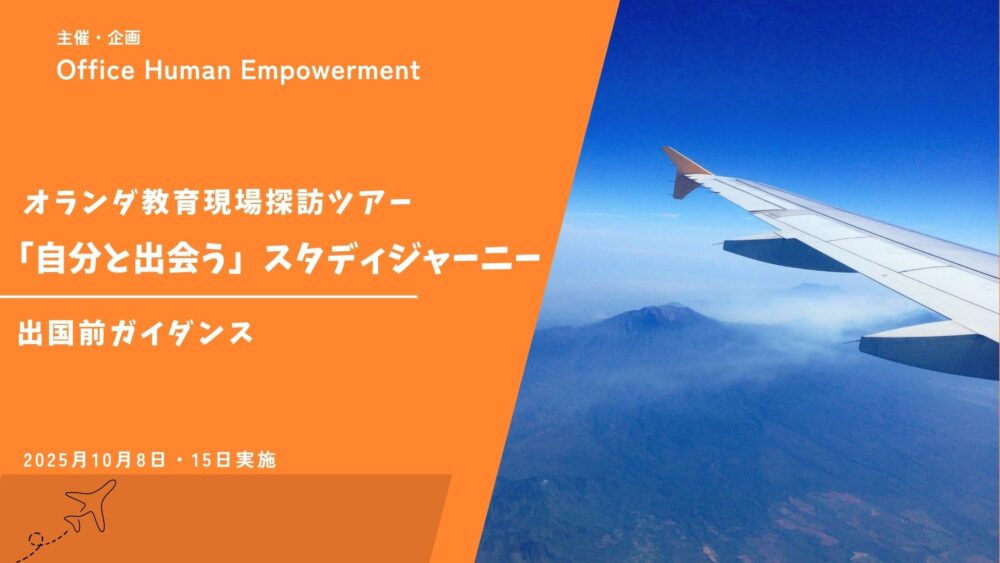 主催・企画
Office Human Empowerment

オランダ教育現場探訪ツアー
「自分と出会う」スタディジャーニー

出国前ガイダンス

2025月10月8日・15日実施